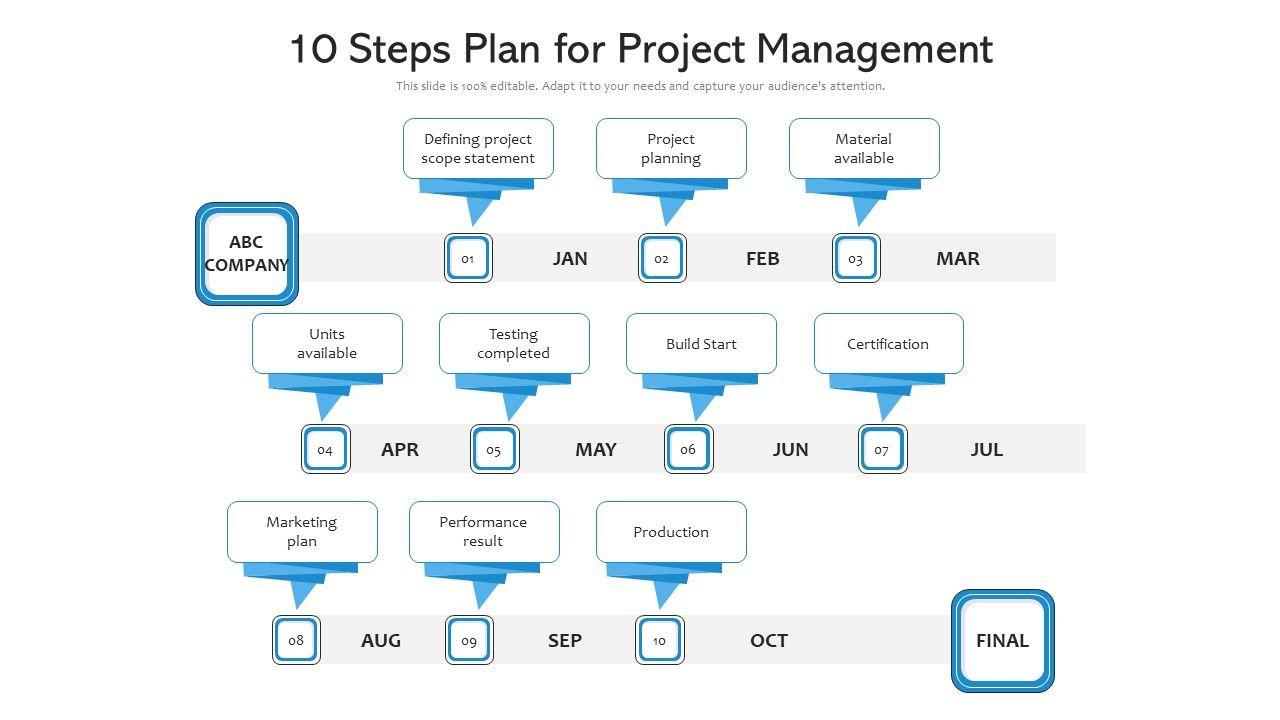 10 Steps Plan for Project Management

This slide is 100% editable. Adapt it to your needs and capture your audience's attention.

Defining project scope statement

Project planning

Material available

ABC COMPANY

01 JAN

02 FEB

03 MAR

Units available

Testing completed

Build Start

Certification

04 APR

05 MAY

06 JUN

07 JUL

Marketing plan

Performance result

Production

08 AUG

09 SEP

10 OCT

FINAL